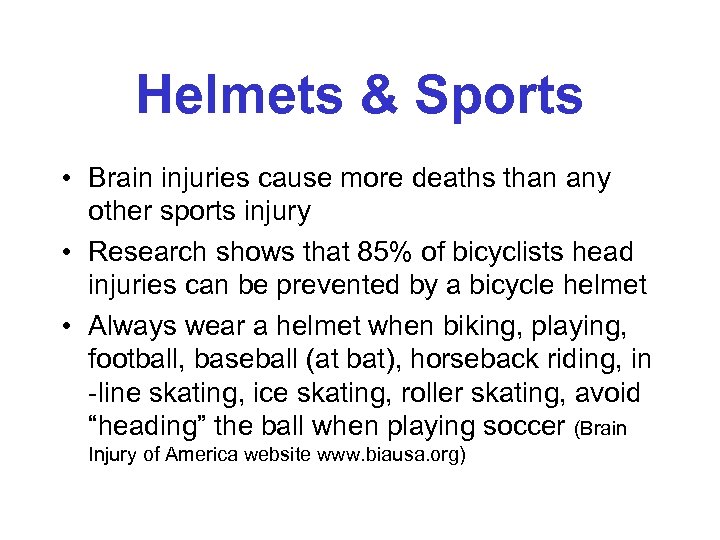 Helmets & Sports

• Brain injuries cause more deaths than any other sports injury

• Research shows that 85% of bicyclists head injuries can be prevented by a bicycle helmet

• Always wear a helmet when biking, playing, football, baseball (at bat), horseback riding, in -line skating, ice skating, roller skating, avoid “heading” the ball when playing soccer (Brain Injury of America website www.biausa.org)